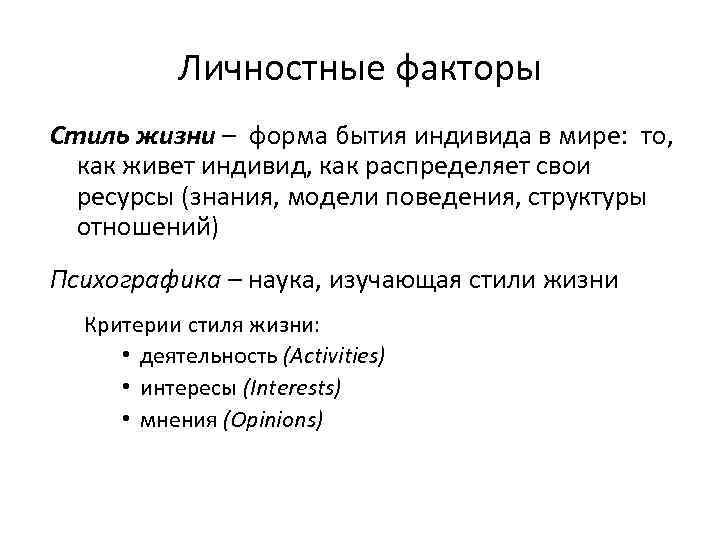 Личностные факторы

Стиль жизни – форма бытия индивида в мире: то, как живет индивид, как распределяет свои ресурсы (знания, модели поведения, структуры отношений)

Психографика – наука, изучающая стили жизни

Критерии стиля жизни:
• деятельность (Activities)
• интересы (Interests)
• мнения (Opinions)